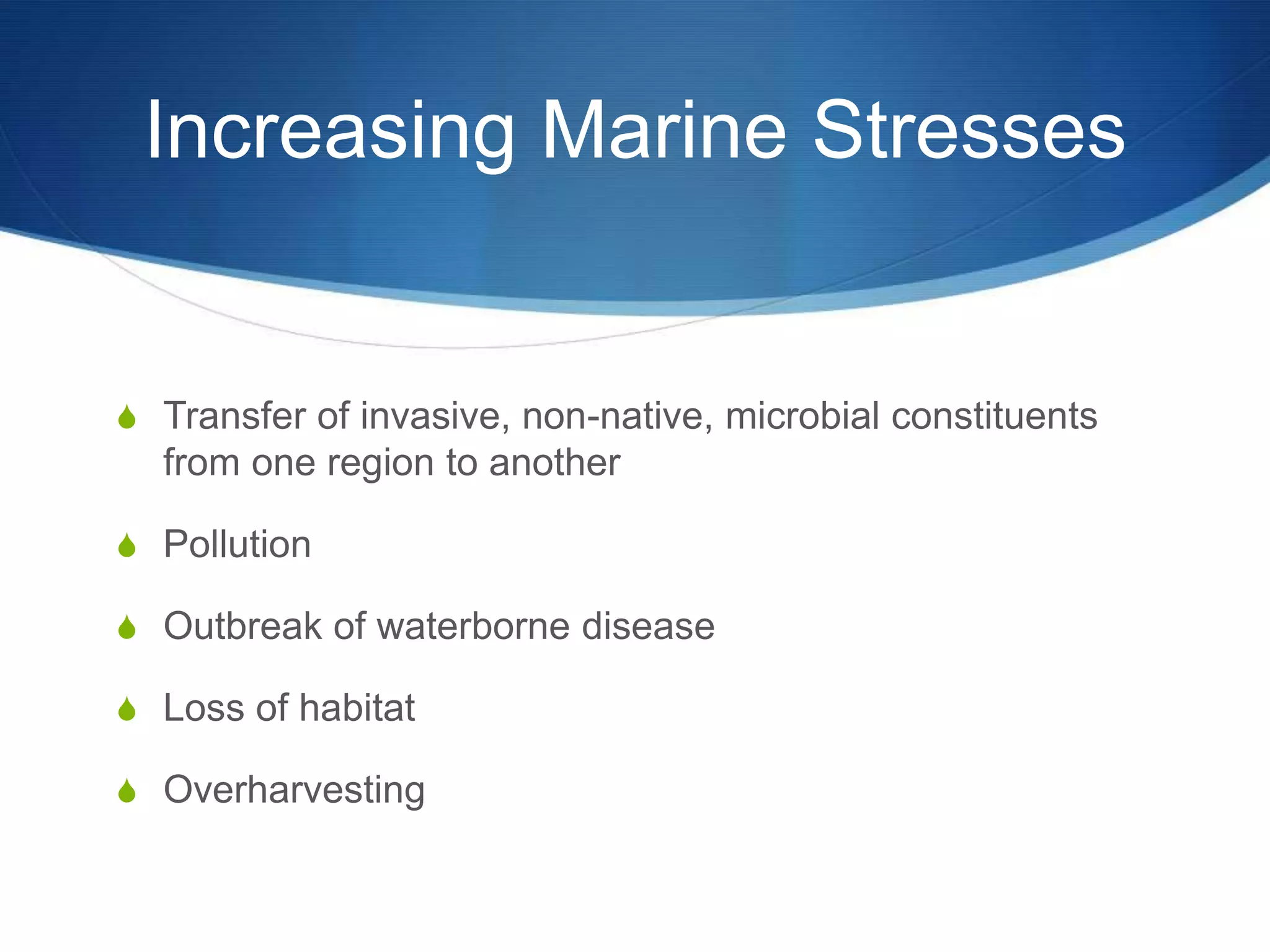 Increasing Marine Stresses

Transfer of invasive, non-native, microbial constituents from one region to another

Pollution

Outbreak of waterborne disease

Loss of habitat

Overharvesting